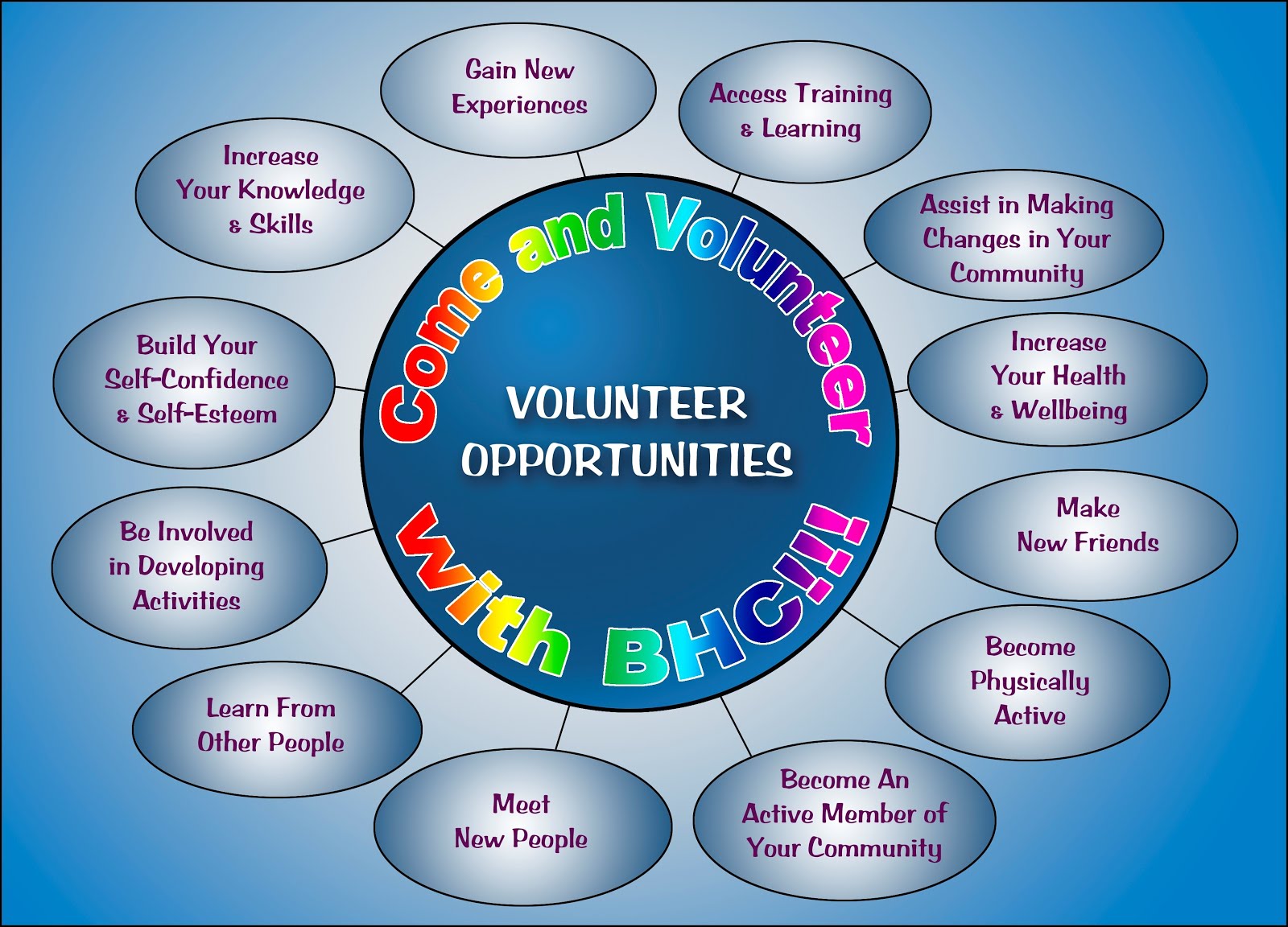 Come and Volunteer

VOLUNTEER OPPORTUNITIES

With BHC!!!

Gain New Experiences

Access Training & Learning

Assist in Making Changes in Your Community

Increase Your Health & Wellbeing

Make New Friends

Become Physically Active

Become An Active Member of Your Community

Meet New People

Learn From Other People

Be Involved in Developing Activities

Build Your Self-Confidence & Self-Esteem

Increase Your Knowledge & Skills